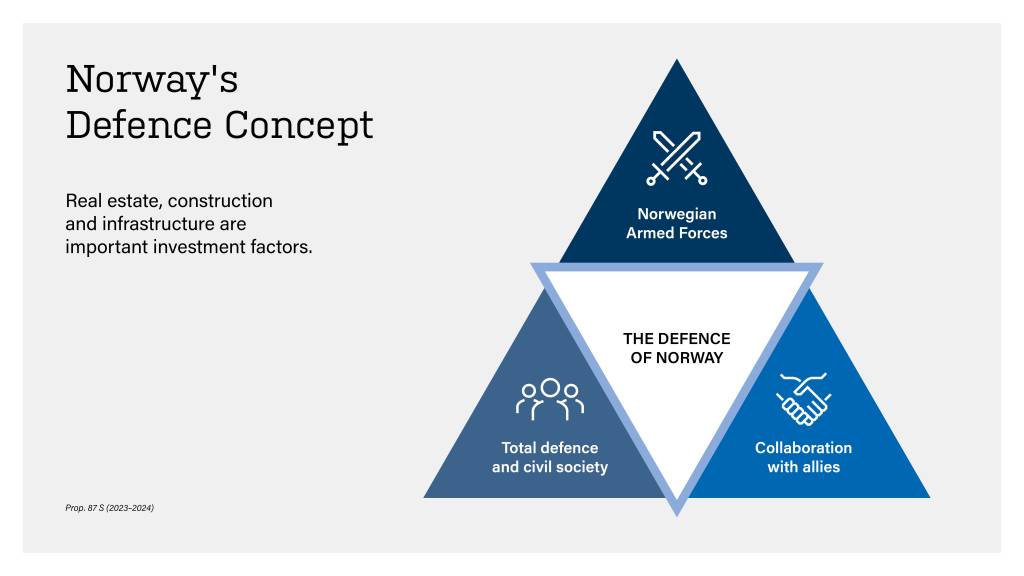 Norway's
Defence Concept

Real estate, construction and infrastructure are important investment factors.

Norwegian
Armed Forces

THE DEFENCE
OF NORWAY

Total defence
and civil society

Collaboration
with allies

Prop. 87 S (2023–2024)